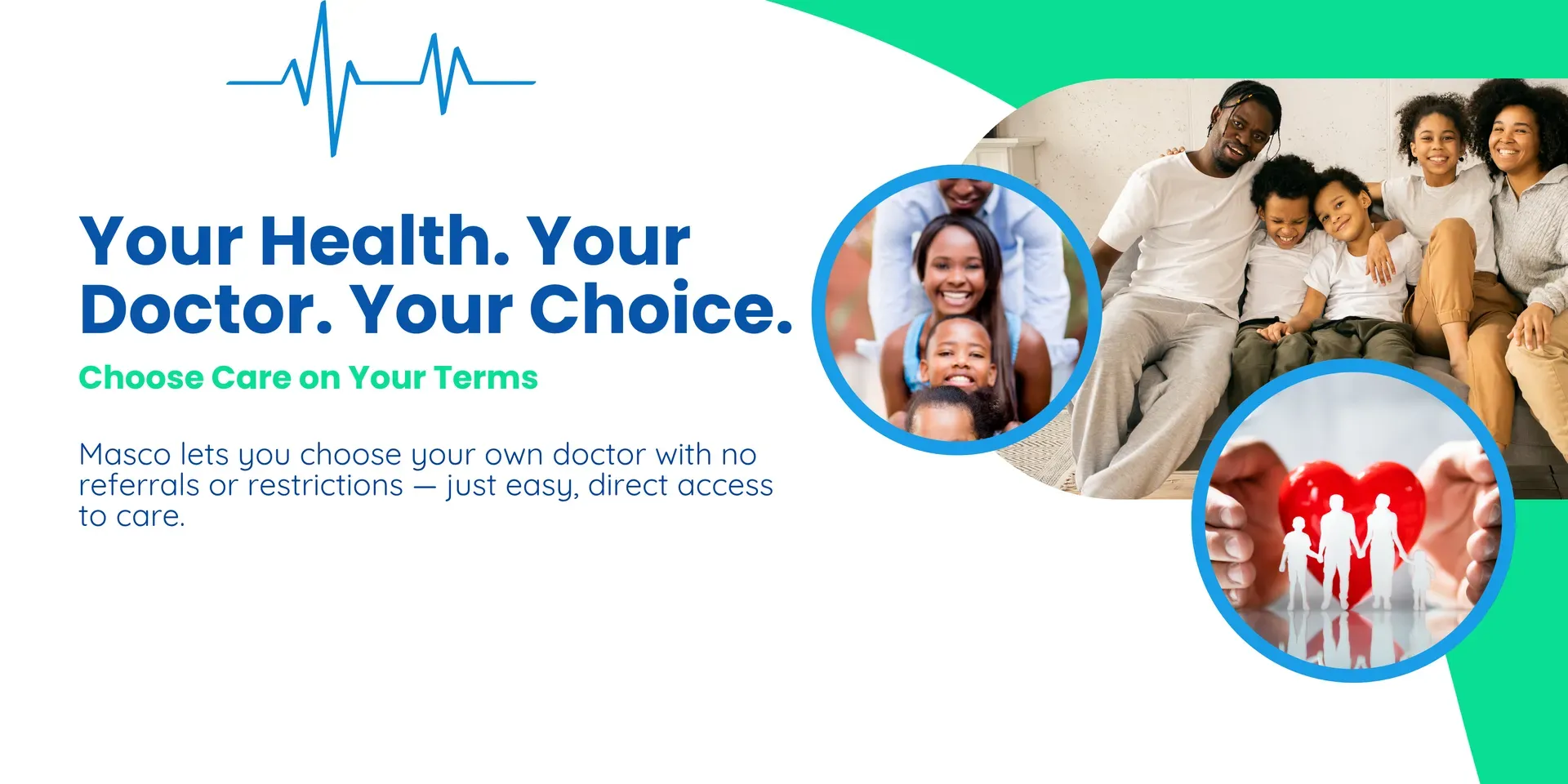 Your Health. Your Doctor. Your Choice.

Choose Care on Your Terms

Masco lets you choose your own doctor with no referrals or restrictions — just easy, direct access to care.